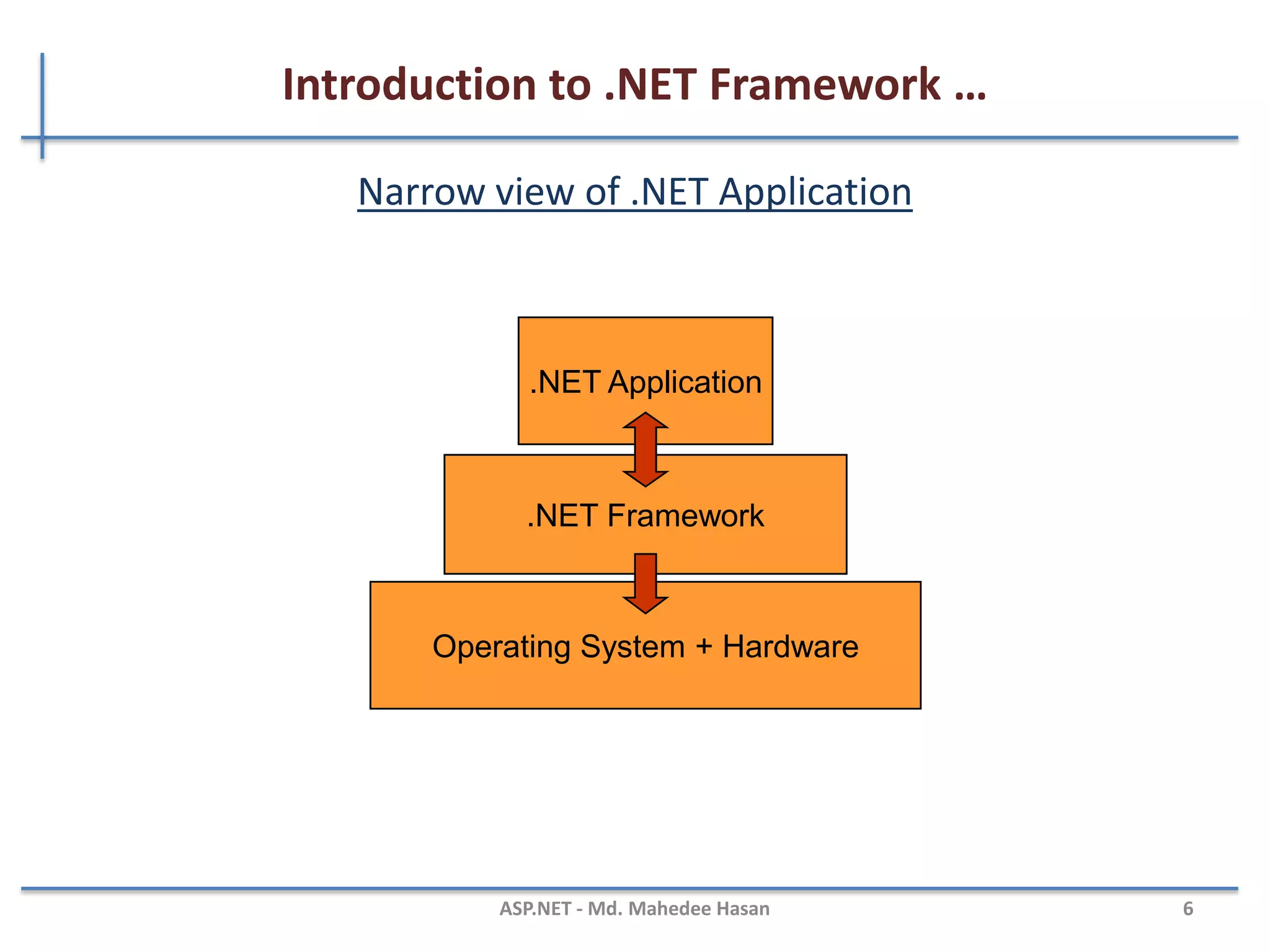 Introduction to .NET Framework …

Narrow view of .NET Application

.NET Application

.NET Framework

Operating System + Hardware

ASP.NET - Md. Mahedee Hasan

6